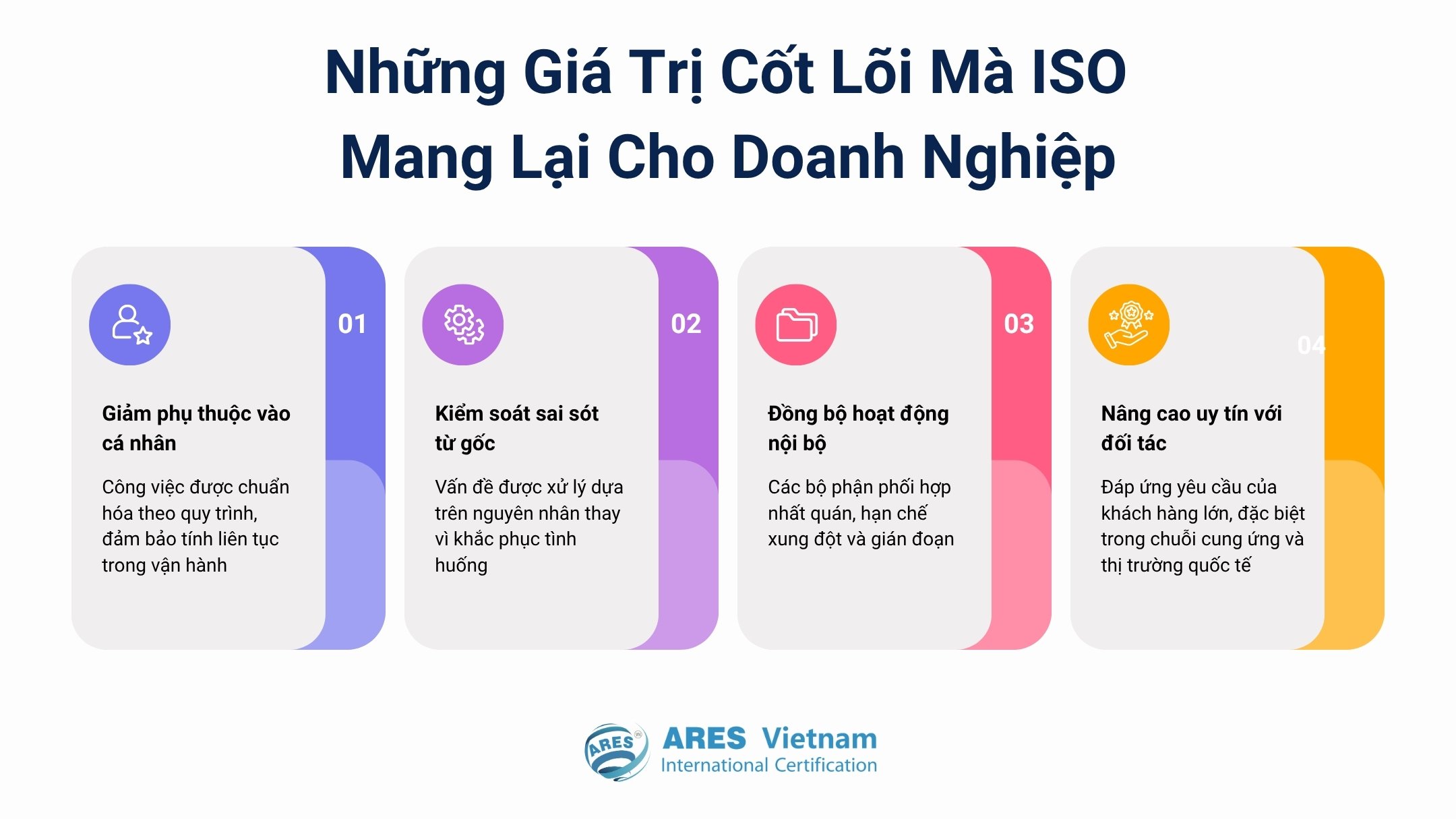 Những Giá Trị Cốt Lõi Mà ISO Mang Lại Cho Doanh Nghiệp

01

Giảm phụ thuộc vào cá nhân

Công việc được chuẩn hóa theo quy trình, đảm bảo tính liên tục trong vận hành

02

Kiểm soát sai sót từ gốc

Vấn đề được xử lý dựa trên nguyên nhân thay vì khắc phục tình huống

03

Đồng bộ hoạt động nội bộ

Các bộ phận phối hợp nhất quán, hạn chế xung đột và gián đoạn

04

Nâng cao uy tín với đối tác

Đáp ứng yêu cầu của khách hàng lớn, đặc biệt trong chuỗi cung ứng và thị trường quốc tế

ARES

ARES Vietnam
International Certification